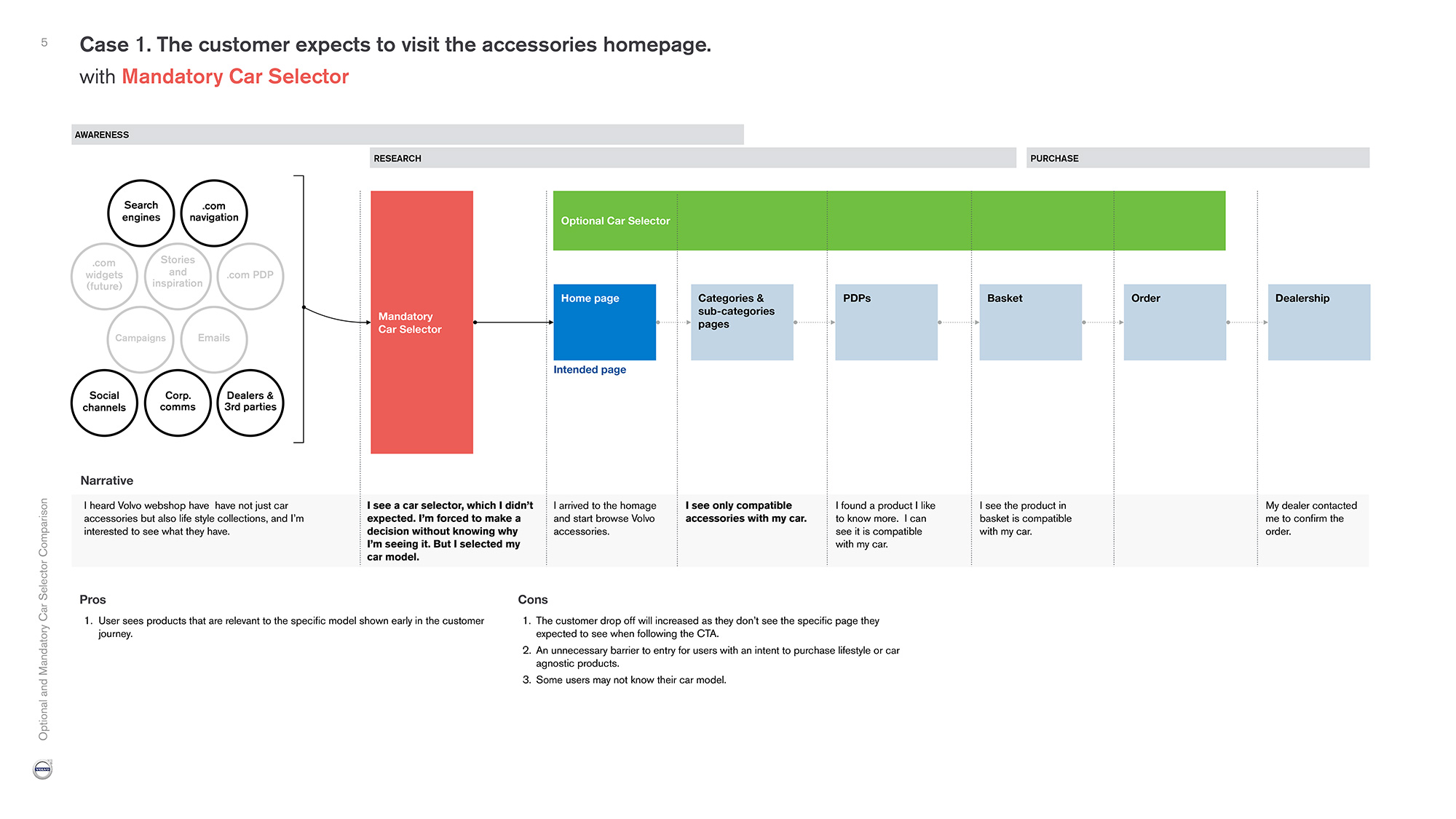 5

Case 1. The customer expects to visit the accessories homepage.

with Mandatory Car Selector

AWARENESS

RESEARCH

PURCHASE

Search engines

.com navigation

.com widgets (future)

Stories and inspiration

.com PDP

Campaigns

Emails

Social channels

Corp. comms

Dealers & 3rd parties

Mandatory Car Selector

Optional Car Selector

Home page

Intended page

Categories & sub-categories pages

PDPs

Basket

Order

Dealership

Narrative

I heard Volvo webshop have have not just car accessories but also life style collections, and I'm interested to see what they have.

I see a car selector, which I didn't expected. I'm forced to make a decision without knowing why I'm seeing it. But I selected my car model.

I arrived to the homage and start browse Volvo accessories.

I see only compatible accessories with my car.

I found a product I like to know more. I can see it is compatible with my car.

I see the product in basket is compatible with my car.

My dealer contacted me to confirm the order.

Pros

1. User sees products that are relevant to the specific model shown early in the customer journey.

Cons

1. The customer drop off will increased as they don't see the specific page they expected to see when following the CTA.

2. An unnecessary barrier to entry for users with an intent to purchase lifestyle or car agnostic products.

3. Some users may not know their car model.

Optional and Mandatory Car Selector Comparison

VOLVO